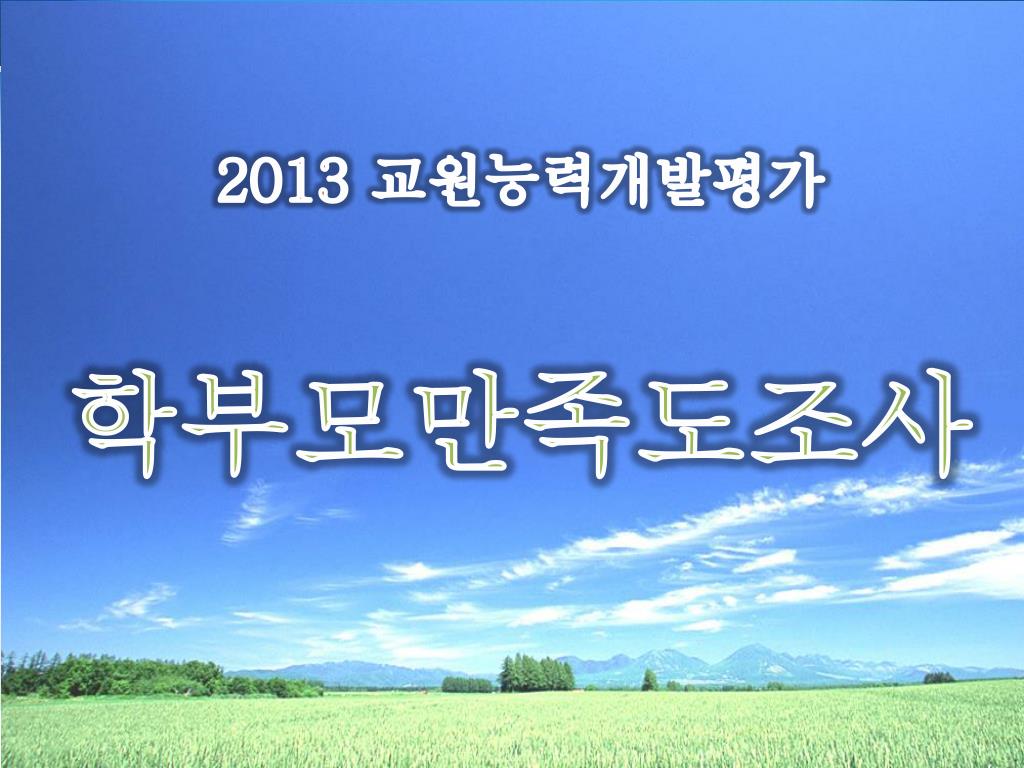 2013 교원능력개발평가

학부모만족도조사